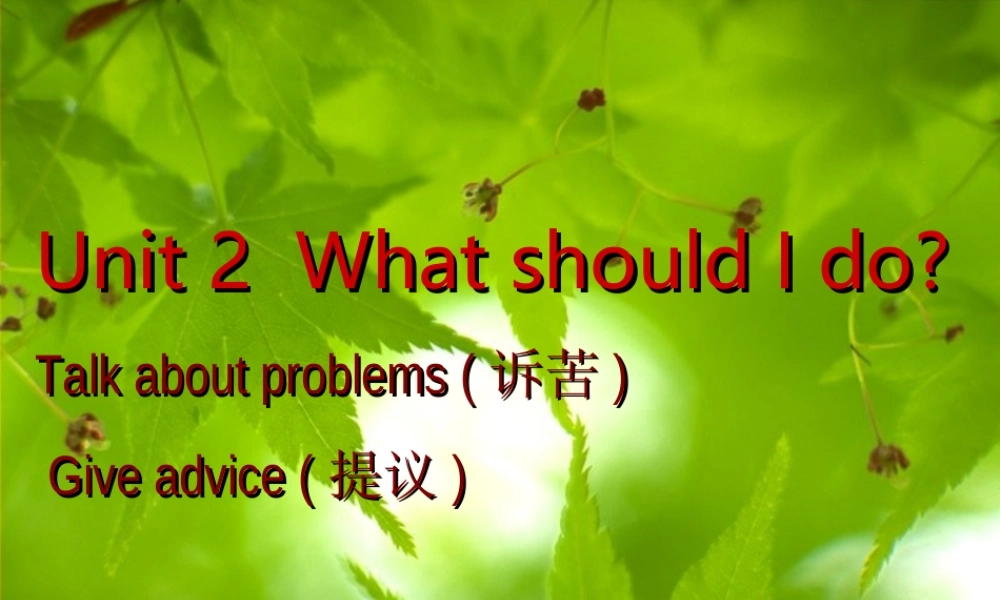 Unit 2 What should I do?

Talk about problems ( 诉苦 )

Give advice ( 提议 )